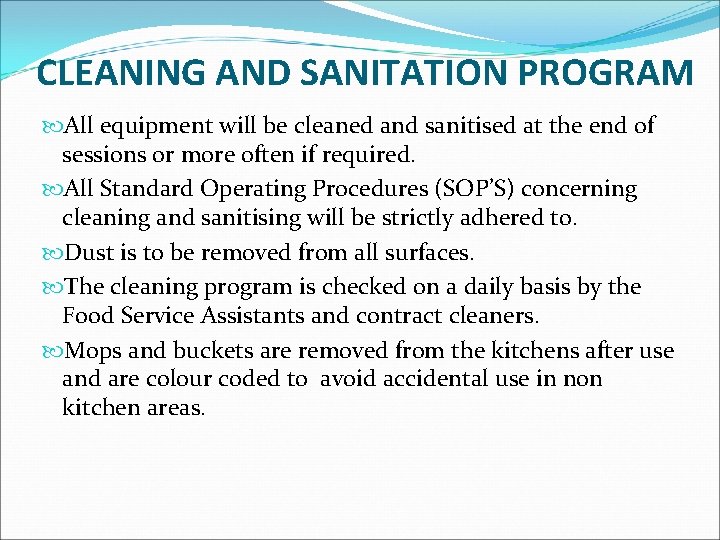 CLEANING AND SANITATION PROGRAM

All equipment will be cleaned and sanitised at the end of sessions or more often if required.

All Standard Operating Procedures (SOP'S) concerning cleaning and sanitising will be strictly adhered to.

Dust is to be removed from all surfaces.

The cleaning program is checked on a daily basis by the Food Service Assistants and contract cleaners.

Mops and buckets are removed from the kitchens after use and are colour coded to avoid accidental use in non kitchen areas.